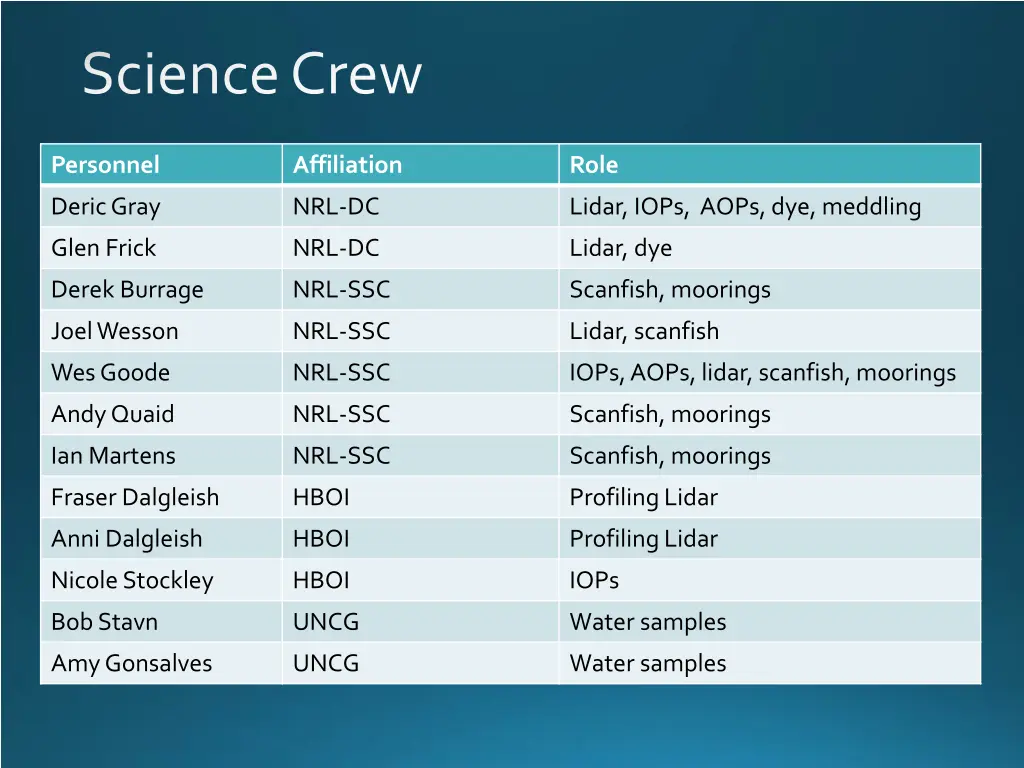 Science Crew

| Personnel | Affiliation | Role |
|---|---|---|
| Deric Gray | NRL-DC | Lidar, IOPs, AOPs, dye, meddling |
| Glen Frick | NRL-DC | Lidar, dye |
| Derek Burrage | NRL-SSC | Scanfish, moorings |
| Joel Wesson | NRL-SSC | Lidar, scanfish |
| Wes Goode | NRL-SSC | IOPs, AOPs, lidar, scanfish, moorings |
| Andy Quaid | NRL-SSC | Scanfish, moorings |
| Ian Martens | NRL-SSC | Scanfish, moorings |
| Fraser Dalgleish | HBOI | Profiling Lidar |
| Anni Dalgleish | HBOI | Profiling Lidar |
| Nicole Stockley | HBOI | IOPs |
| Bob Stavn | UNCG | Water samples |
| Amy Gonsalves | UNCG | Water samples |